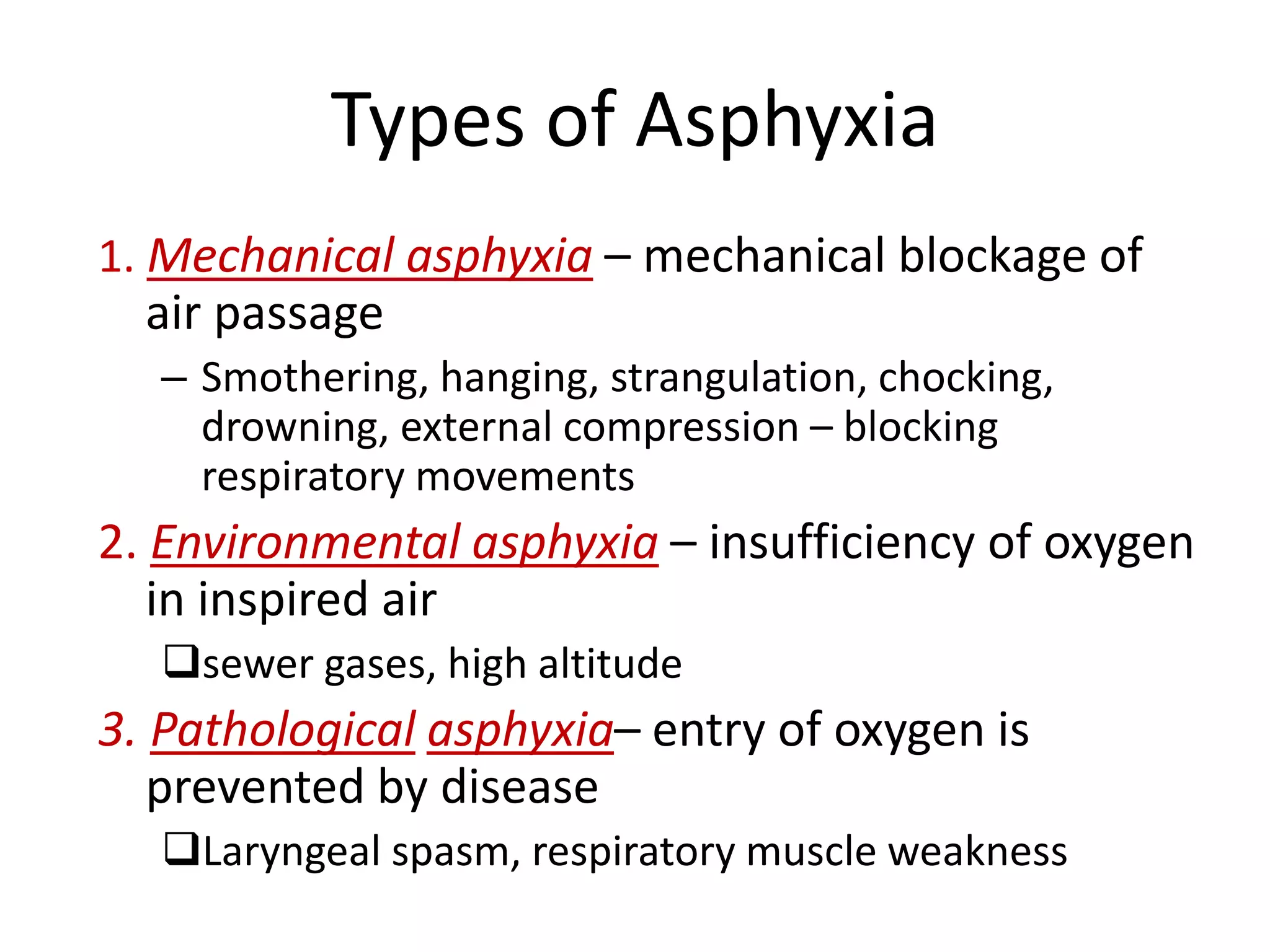 Types of Asphyxia

1. Mechanical asphyxia – mechanical blockage of air passage

– Smothering, hanging, strangulation, chocking, drowning, external compression – blocking respiratory movements

2. Environmental asphyxia – insufficiency of oxygen in inspired air

❑sewer gases, high altitude

3. Pathological asphyxia– entry of oxygen is prevented by disease

❑Laryngeal spasm, respiratory muscle weakness